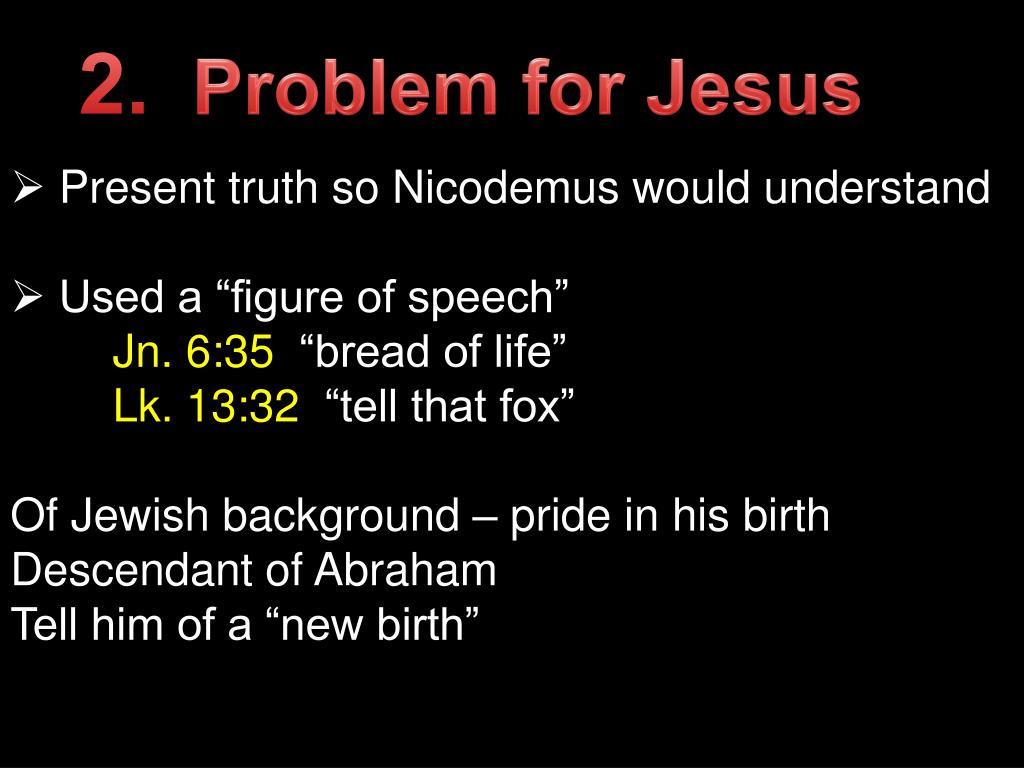 2. Problem for Jesus

➢ Present truth so Nicodemus would understand

➢ Used a “figure of speech”
Jn. 6:35 “bread of life”
Lk. 13:32 “tell that fox”

Of Jewish background – pride in his birth
Descendant of Abraham
Tell him of a “new birth”